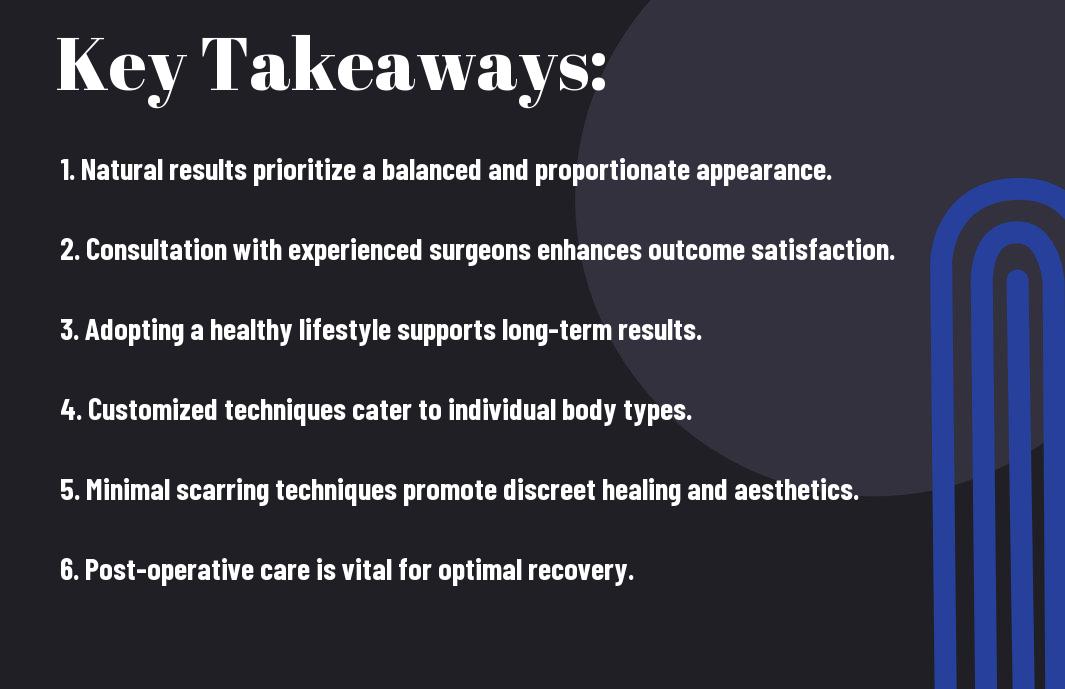 Key Takeaways:

1. Natural results prioritize a balanced and proportionate appearance.

2. Consultation with experienced surgeons enhances outcome satisfaction.

3. Adopting a healthy lifestyle supports long-term results.

4. Customized techniques cater to individual body types.

5. Minimal scarring techniques promote discreet healing and aesthetics.

6. Post-operative care is vital for optimal recovery.